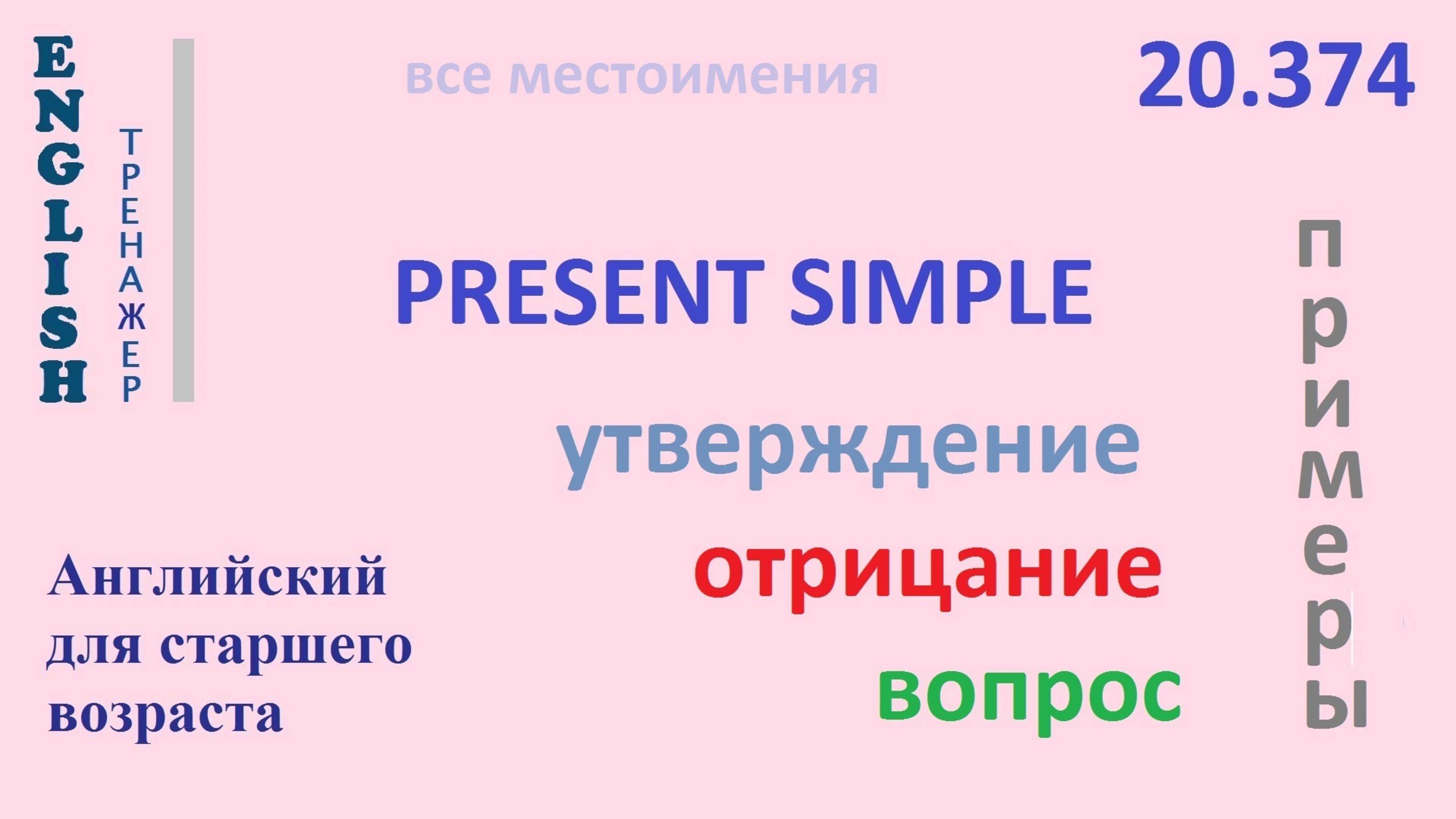 ENGLISH

ТРЕНАЖЕР

все местоимения

20.374

PRESENT SIMPLE

утверждение

отрицание

вопрос

примеры

Английский для старшего возраста